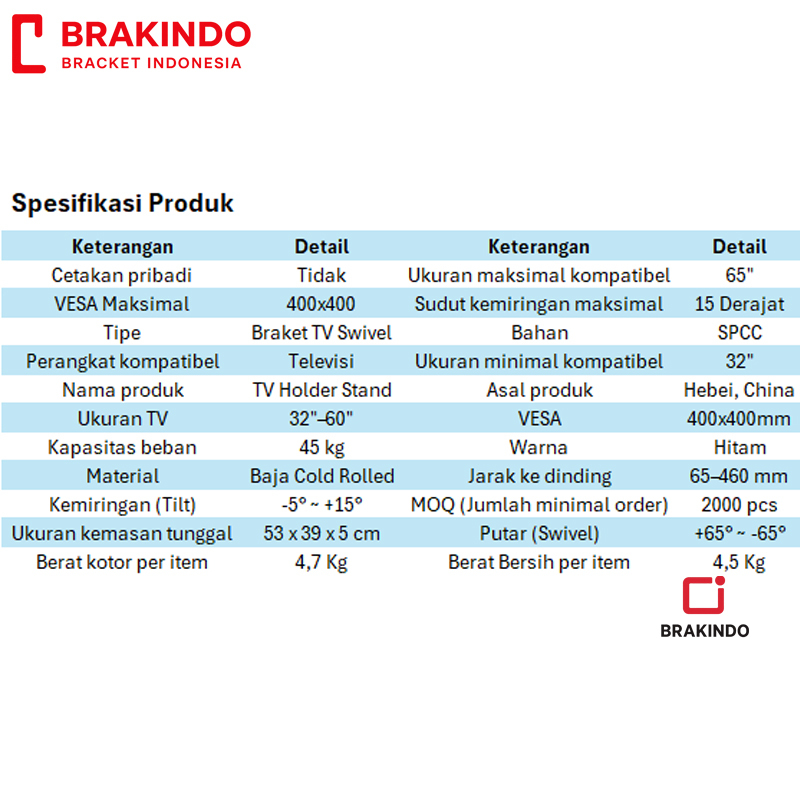 BRAKINDO
BRACKET INDONESIA

Spesifikasi Produk

| Keterangan | Detail | Keterangan | Detail |
|---|---|---|---|
| Cetakan pribadi | Tidak | Ukuran maksimal kompatibel | 65" |
| VESA Maksimal | 400x400 | Sudut kemiringan maksimal | 15 Derajat |
| Tipe | Braket TV Swivel | Bahan | SPCC |
| Perangkat kompatibel | Televisi | Ukuran minimal kompatibel | 32" |
| Nama produk | TV Holder Stand | Asal produk | Hebei, China |
| Ukuran TV | 32"–60" | VESA | 400x400mm |
| Kapasitas beban | 45 kg | Warna | Hitam |
| Material | Baja Cold Rolled | Jarak ke dinding | 65–460 mm |
| Kemiringan (Tilt) | -5° ~ +15° | MOQ (Jumlah minimal order) | 2000 pcs |
| Ukuran kemasan tunggal | 53 x 39 x 5 cm | Putar (Swivel) | +65° ~ -65° |
| Berat kotor per item | 4,7 Kg | Berat Bersih per item | 4,5 Kg |

BRAKINDO